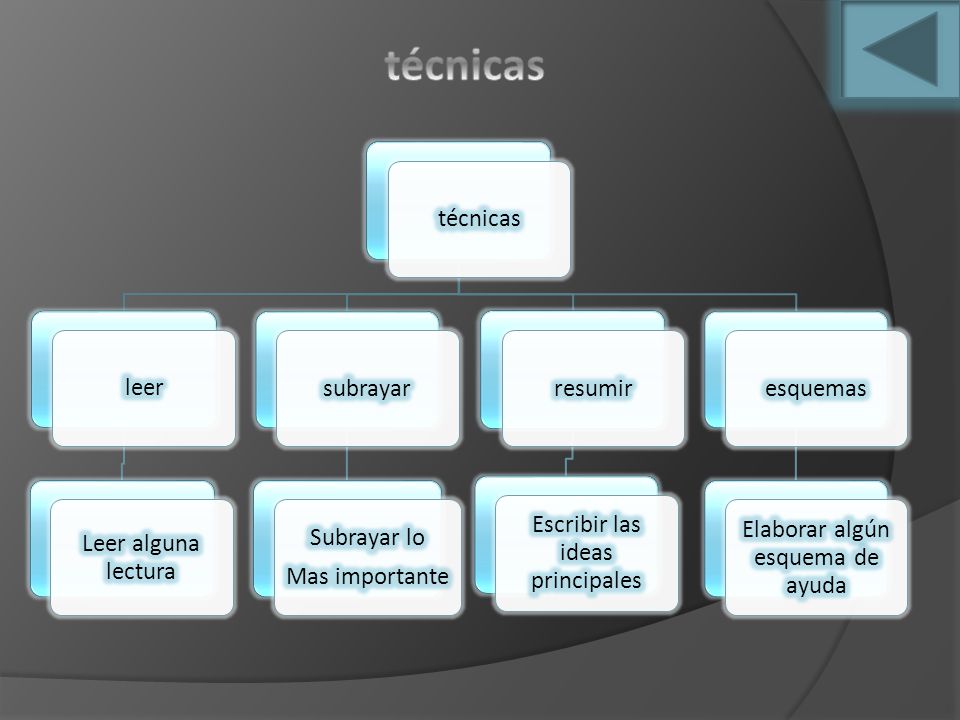 técnicas

técnicas

leer

subrayar

resumir

esquemas

Leer alguna lectura

Subrayar lo Mas importante

Escribir las ideas principales

Elaborar algún esquema de ayuda